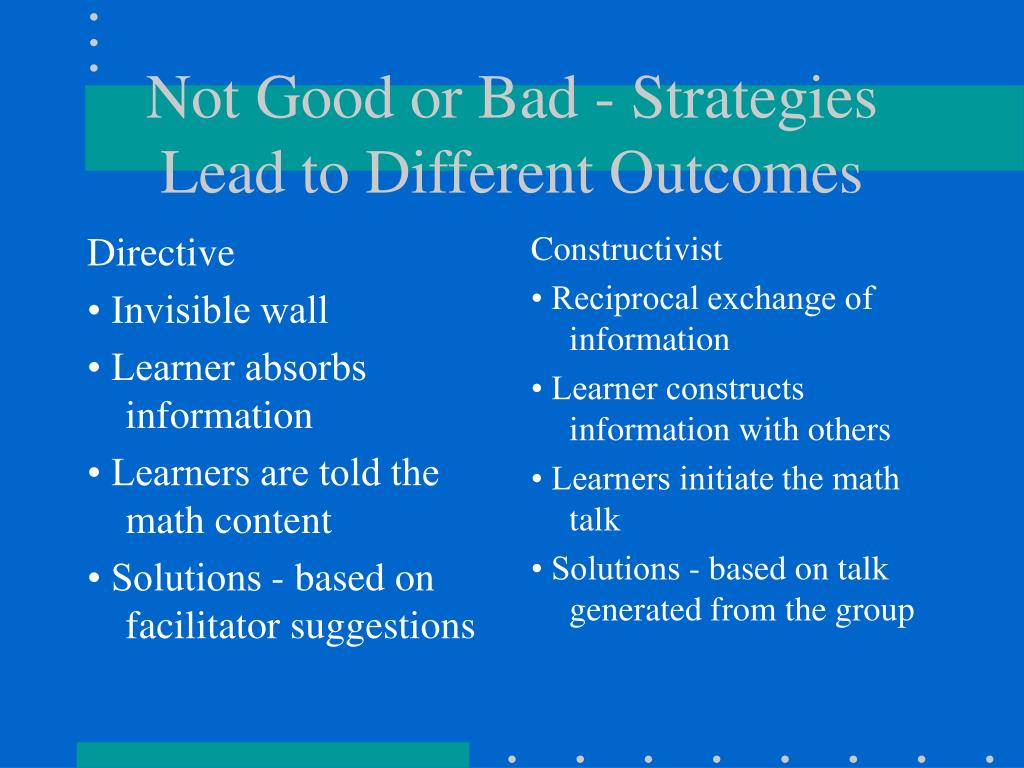 Not Good or Bad - Strategies Lead to Different Outcomes

Directive
• Invisible wall
• Learner absorbs information
• Learners are told the math content
• Solutions - based on facilitator suggestions

Constructivist
• Reciprocal exchange of information
• Learner constructs information with others
• Learners initiate the math talk
• Solutions - based on talk generated from the group